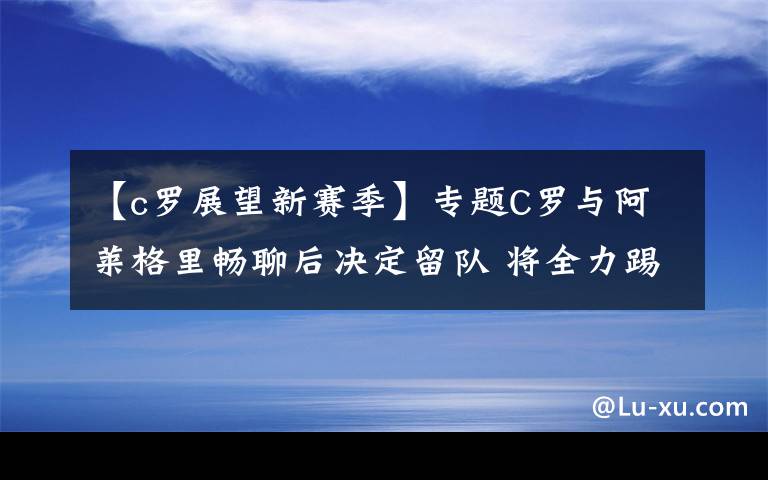 【c罗展望新赛季】专题C罗与阿莱格里畅聊后决定留队 将全力踢

@Lu-xu.com